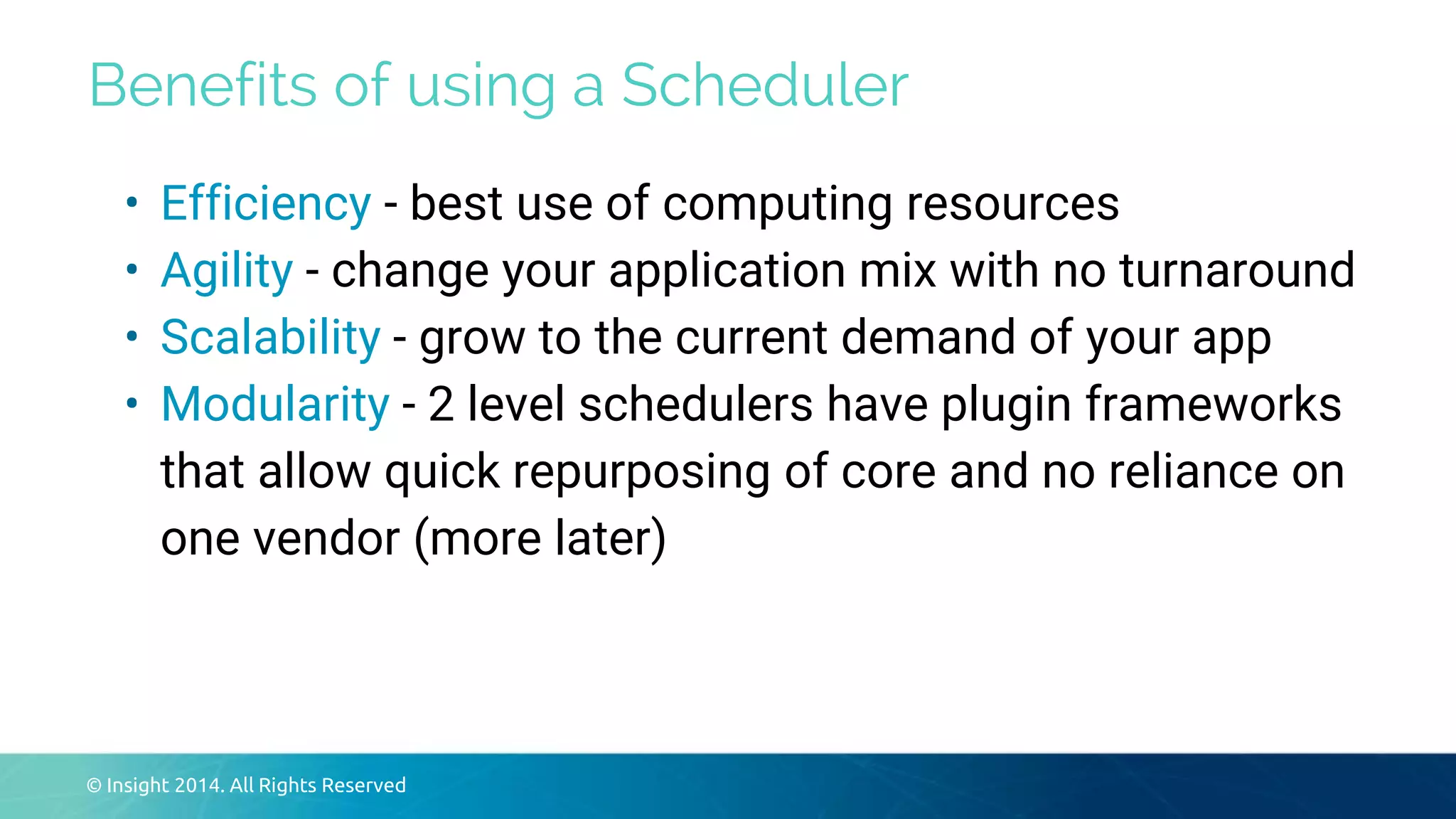 Benefits of using a Scheduler

• Efficiency - best use of computing resources
• Agility - change your application mix with no turnaround
• Scalability - grow to the current demand of your app
• Modularity - 2 level schedulers have plugin frameworks that allow quick repurposing of core and no reliance on one vendor (more later)

© Insight 2014. All Rights Reserved